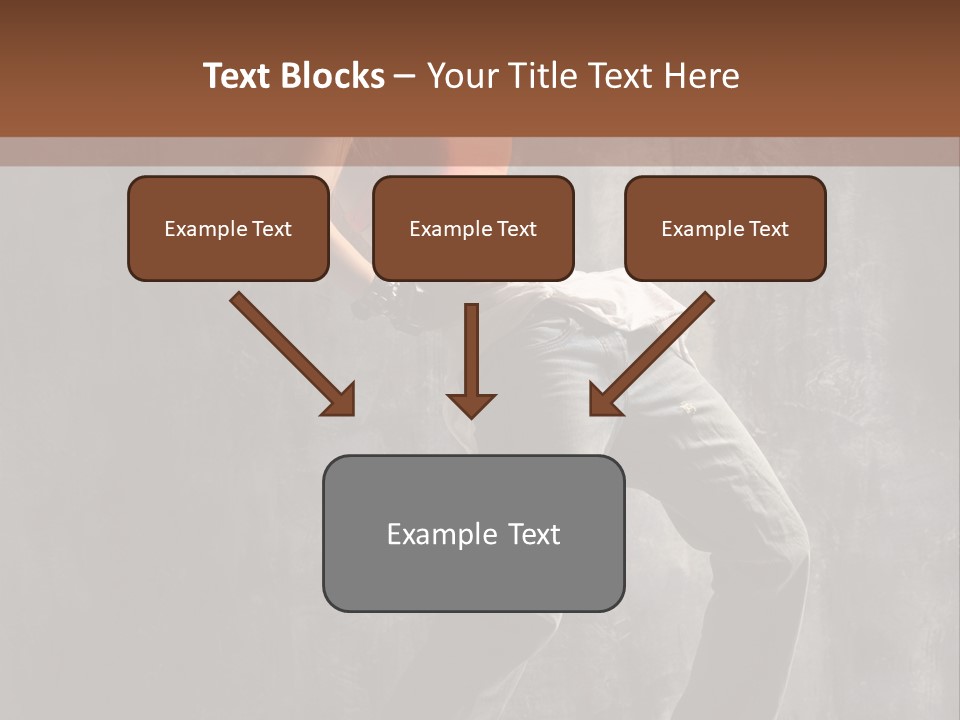 Text Blocks – Your Title Text Here

Example Text

Example Text

Example Text

Example Text